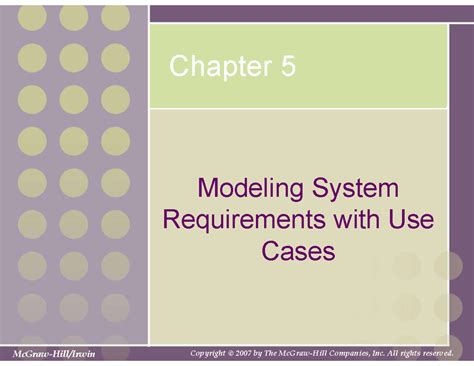 Chapter 5

Modeling System Requirements with Use Cases

McGraw-Hill/Irwin

Copyright © 2007 by The McGraw-Hill Companies, Inc. All rights reserved.